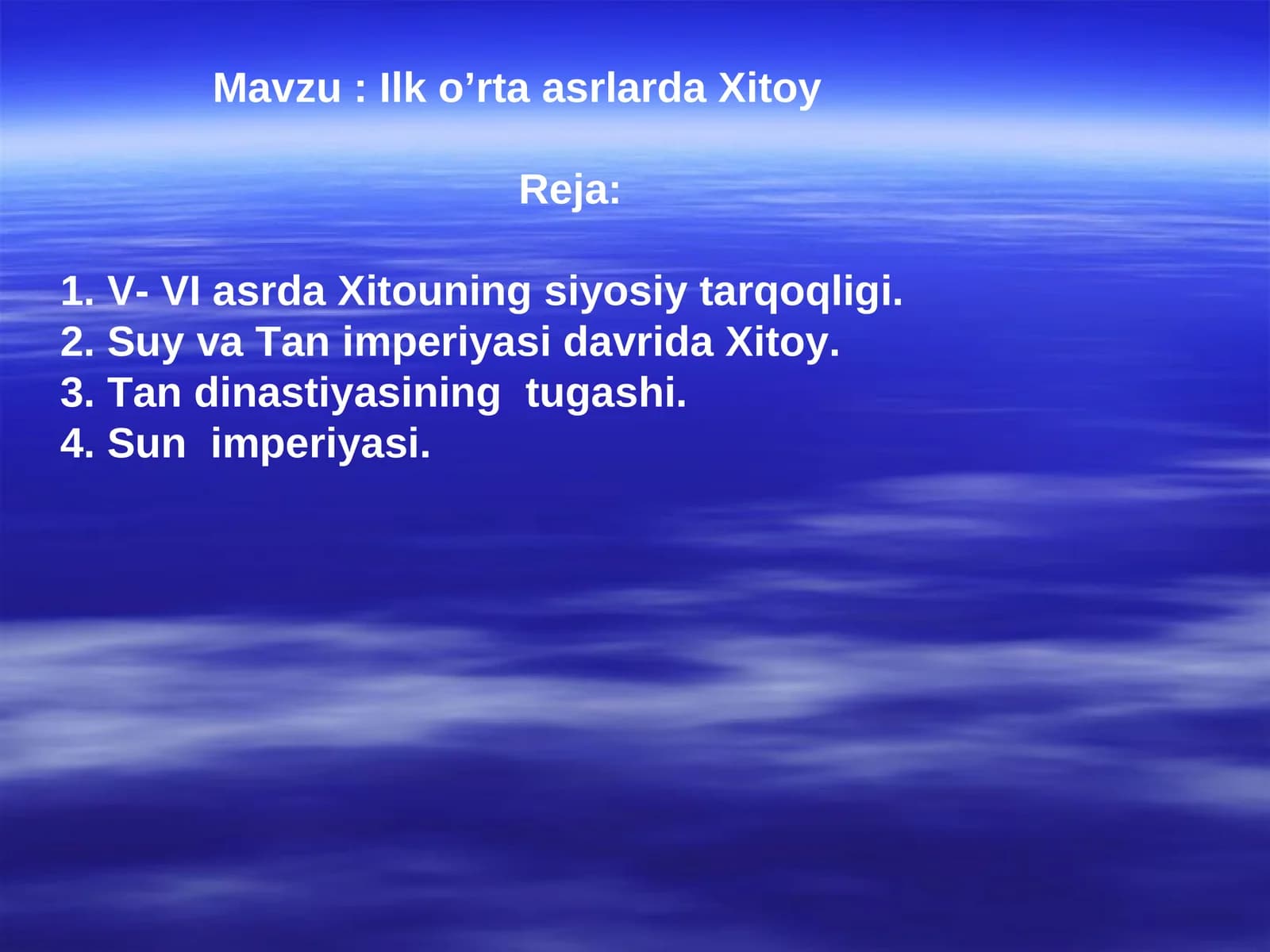 Mavzu : Ilk o’rta asrlarda Xitoy

Reja:

1. V- VI asrda Xitouning siyosiy tarqoqligi.
2. Suy va Tan imperiyasi davrida Xitoy.
3. Tan dinastiyasining tugashi.
4. Sun imperiyasi.